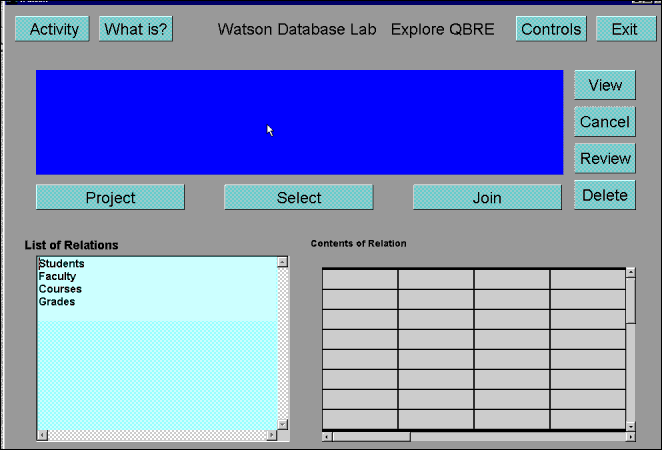 Activity What is? Watson Database Lab Explore QBRE Controls Exit

View
Cancel
Review
Delete

Project Select Join

List of Relations
Students
Faculty
Courses
Grades

Contents of Relation